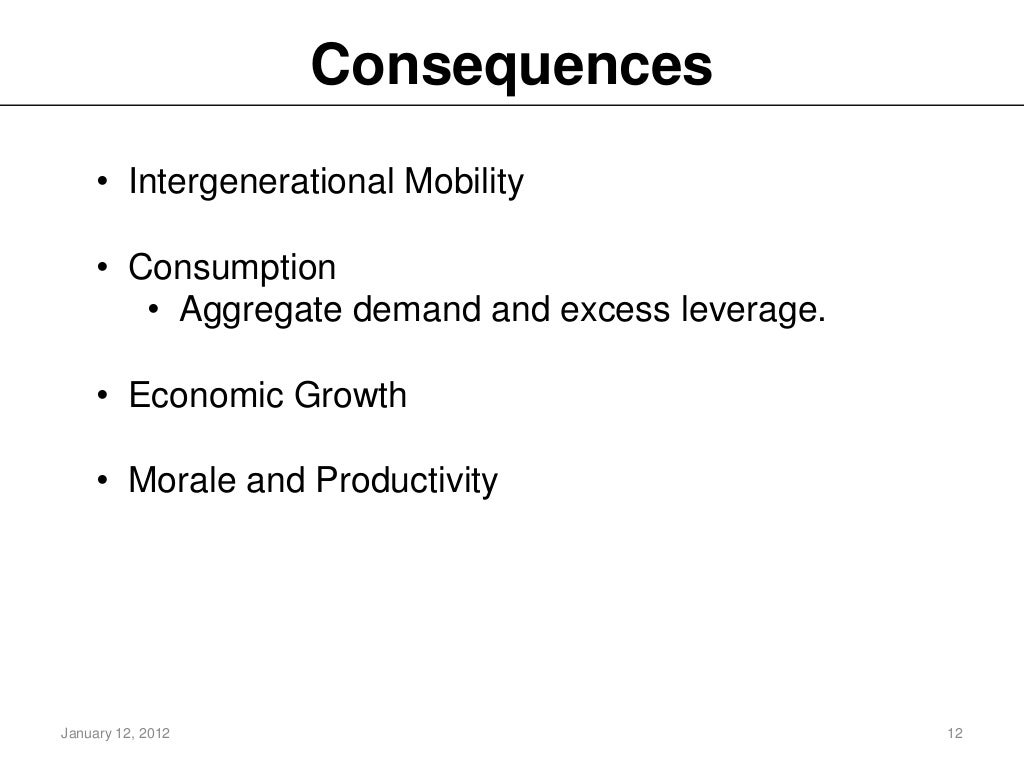 Consequences

• Intergenerational Mobility

• Consumption
  • Aggregate demand and excess leverage.

• Economic Growth

• Morale and Productivity

January 12, 2012

12